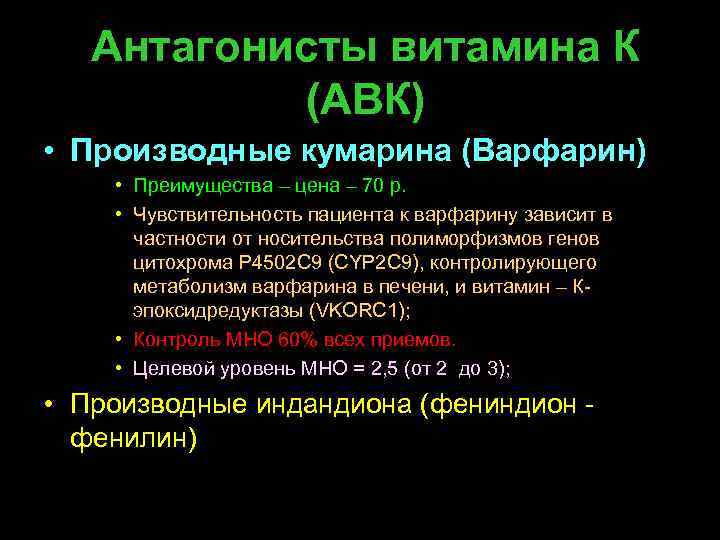 Антагонисты витамина К (АВК)

• Производные кумарина (Варфарин)

• Преимущества – цена – 70 р.

• Чувствительность пациента к варфарину зависит в частности от носительства полиморфизмов генов цитохрома Р4502С9 (CYP2C9), контролирующего метаболизм варфарина в печени, и витамин – К-эпоксидредуктазы (VKORC1);

• Контроль МНО 60% всех приемов.

• Целевой уровень МНО = 2,5 (от 2 до 3);

• Производные индандиона (фениндион - фенилин)